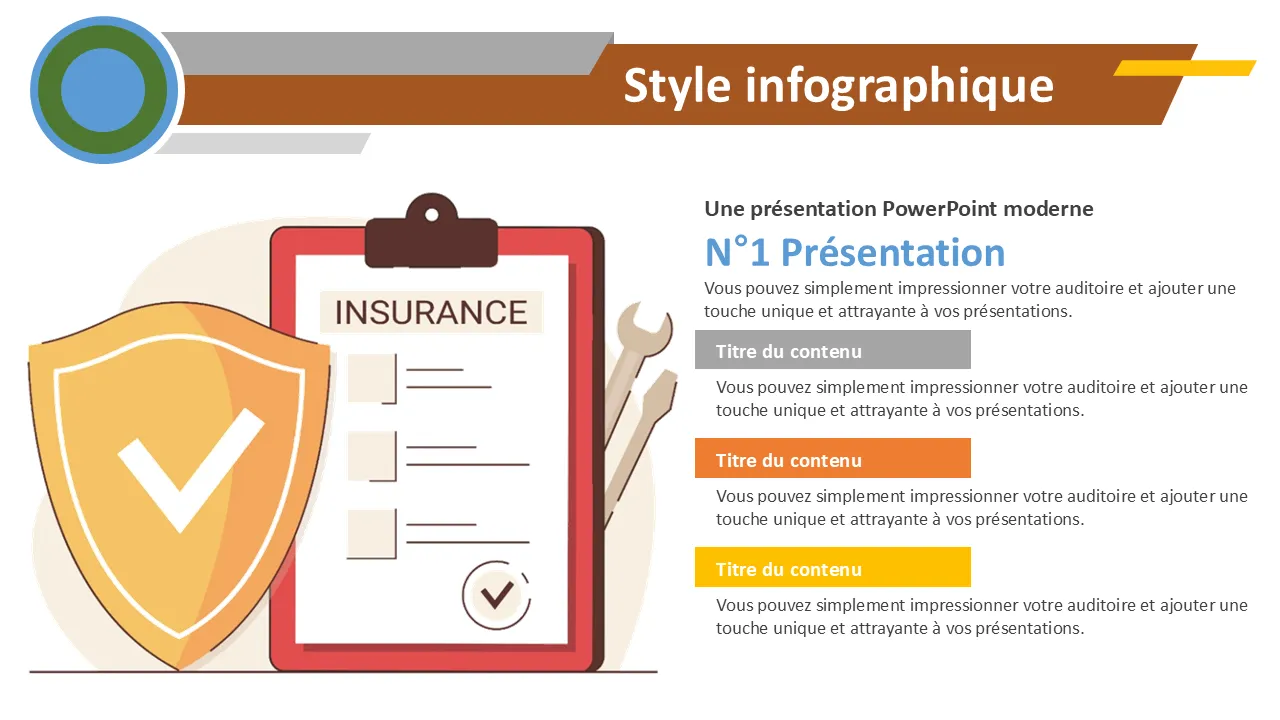 Style infographique

INSURANCE

Une présentation PowerPoint moderne

N°1 Présentation

Vous pouvez simplement impressionner votre auditoire et ajouter une touche unique et attrayante à vos présentations.

Titre du contenu

Vous pouvez simplement impressionner votre auditoire et ajouter une touche unique et attrayante à vos présentations.

Titre du contenu

Vous pouvez simplement impressionner votre auditoire et ajouter une touche unique et attrayante à vos présentations.

Titre du contenu

Vous pouvez simplement impressionner votre auditoire et ajouter une touche unique et attrayante à vos présentations.